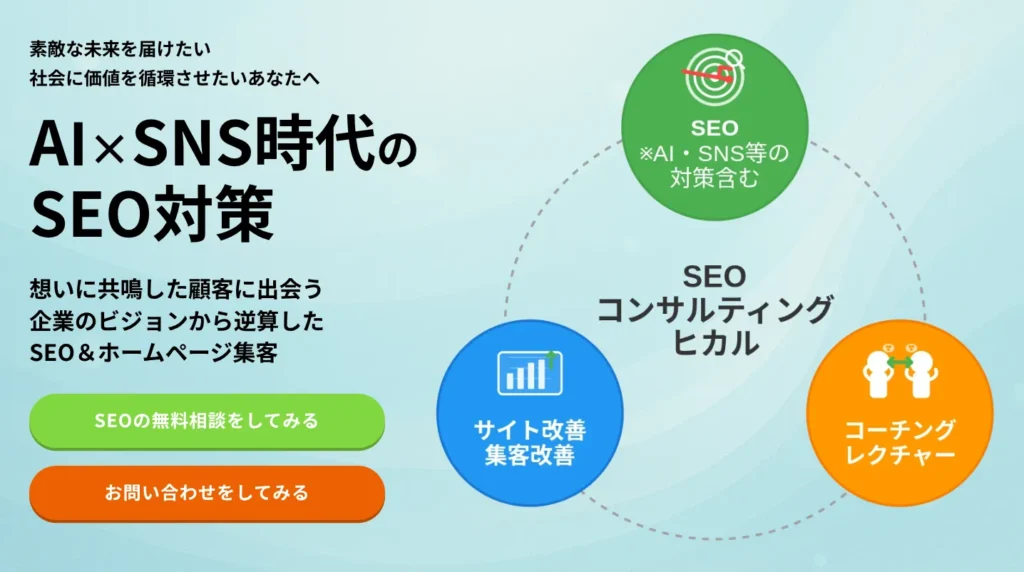 素敵な未来を届けたい
社会に価値を循環させたいあなたへ

AI×SNS時代の
SEO対策

想いに共鳴した顧客に出会う
企業のビジョンから逆算した
SEO＆ホームページ集客

SEOの無料相談をしてみる

お問い合わせをしてみる

SEO
※AI・SNS等の
対策含む

SEO
コンサルティング
ヒカル

サイト改善
集客改善

コーチング
レクチャー